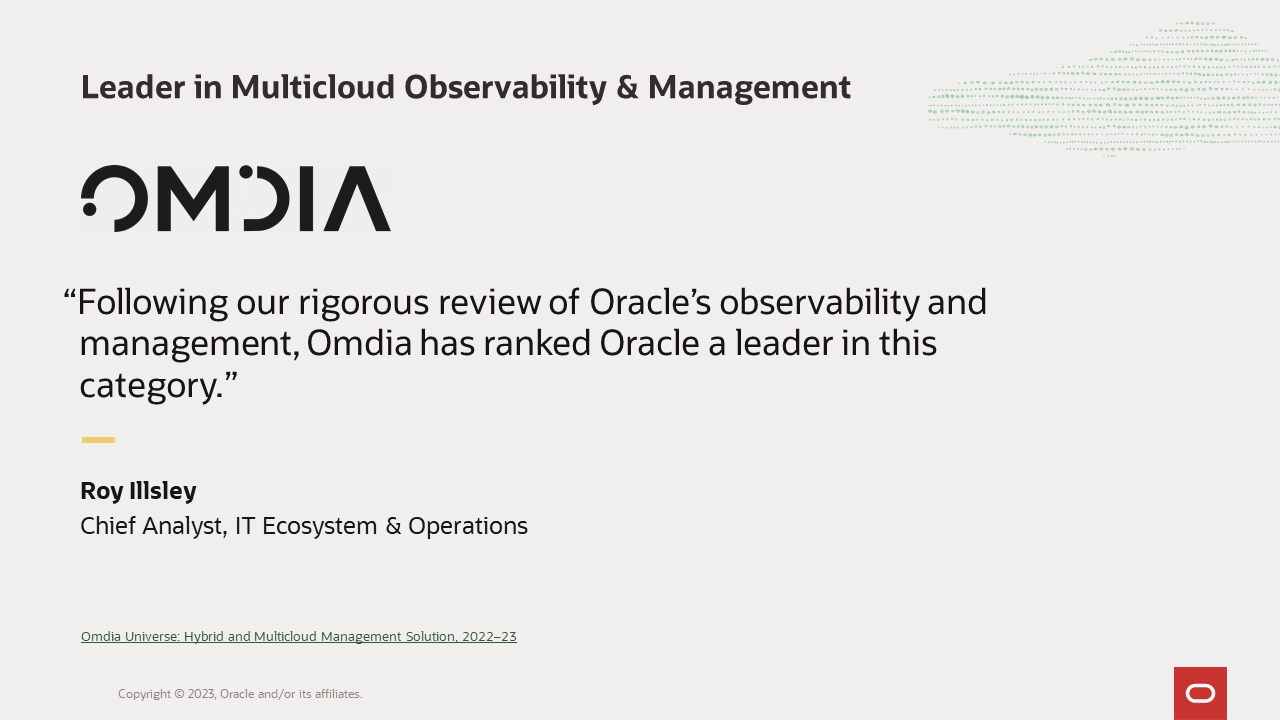 Leader in Multicloud Observability & Management

OMDIA

“Following our rigorous review of Oracle’s observability and management, Omdia has ranked Oracle a leader in this category.”

Roy Illsley
Chief Analyst, IT Ecosystem & Operations

Omdia Universe: Hybrid and Multicloud Management Solution, 2022–23

Copyright © 2023, Oracle and/or its affiliates.